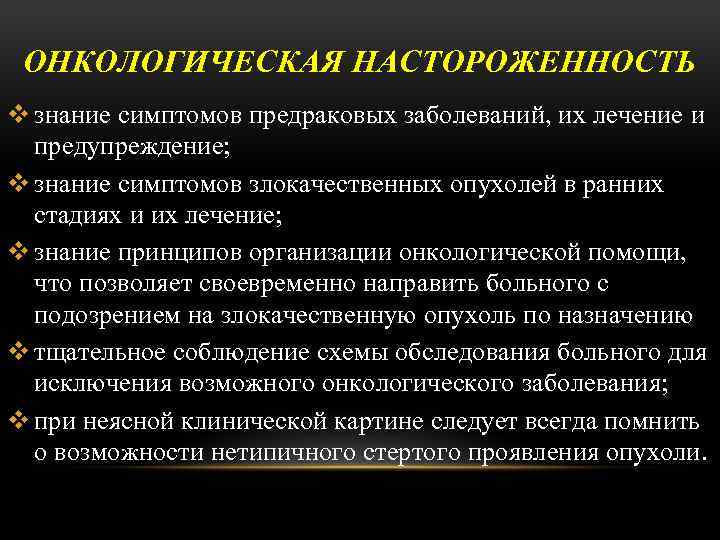 ОНКОЛОГИЧЕСКАЯ НАСТОРОЖЕННОСТЬ

❖ знание симптомов предраковых заболеваний, их лечение и предупреждение;

❖ знание симптомов злокачественных опухолей в ранних стадиях и их лечение;

❖ знание принципов организации онкологической помощи, что позволяет своевременно направить больного с подозрением на злокачественную опухоль по назначению

❖ тщательное соблюдение схемы обследования больного для исключения возможного онкологического заболевания;

❖ при неясной клинической картине следует всегда помнить о возможности нетипичного стертого проявления опухоли.